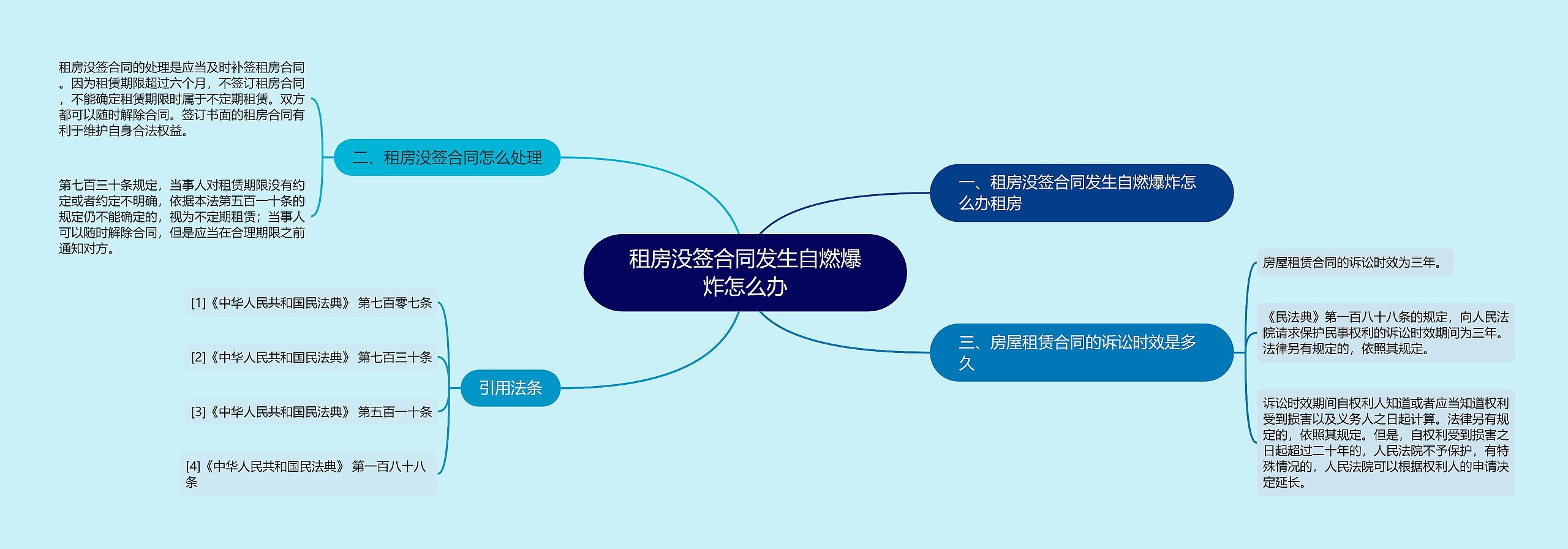 租房没签合同发生自燃爆炸怎么办

一、租房没签合同发生自燃爆炸怎么办租房

二、租房没签合同怎么处理

租房没签合同的处理是应当及时补签租房合同。因为租赁期限超过六个月，不签订租房合同，不能确定租赁期限时属于不定期租赁。双方都可以随时解除合同。签订书面的租房合同有利于维护自身合法权益。

第七百三十条规定，当事人对租赁期限没有约定或者约定不明确，依据本法第五百一十条的规定仍不能确定的，视为不定期租赁；当事人可以随时解除合同，但是应当在合理期限之前通知对方。

三、房屋租赁合同的诉讼时效是多久

房屋租赁合同的诉讼时效为三年。

《民法典》第一百八十八条的规定，向人民法院请求保护民事权利的诉讼时效期间为三年。法律另有规定的，依照其规定。

诉讼时效期间自权利人知道或者应当知道权利受到损害以及义务人之日起计算。法律另有规定的，依照其规定。但是，自权利受到损害之日起超过二十年的，人民法院不予保护，有特殊情况的，人民法院可以根据权利人的申请决定延长。

引用法条

[1]《中华人民共和国民法典》 第七百零七条

[2]《中华人民共和国民法典》 第七百三十条

[3]《中华人民共和国民法典》 第五百一十条

[4]《中华人民共和国民法典》 第一百八十八条